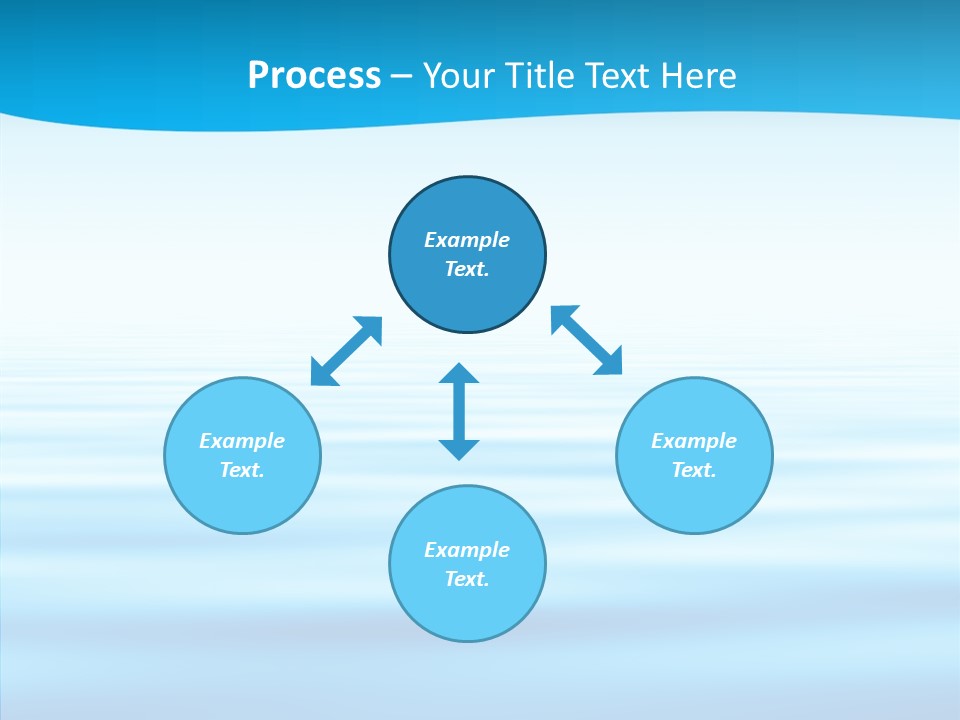 Process – Your Title Text Here

Example Text.

Example Text.

Example Text.

Example Text.